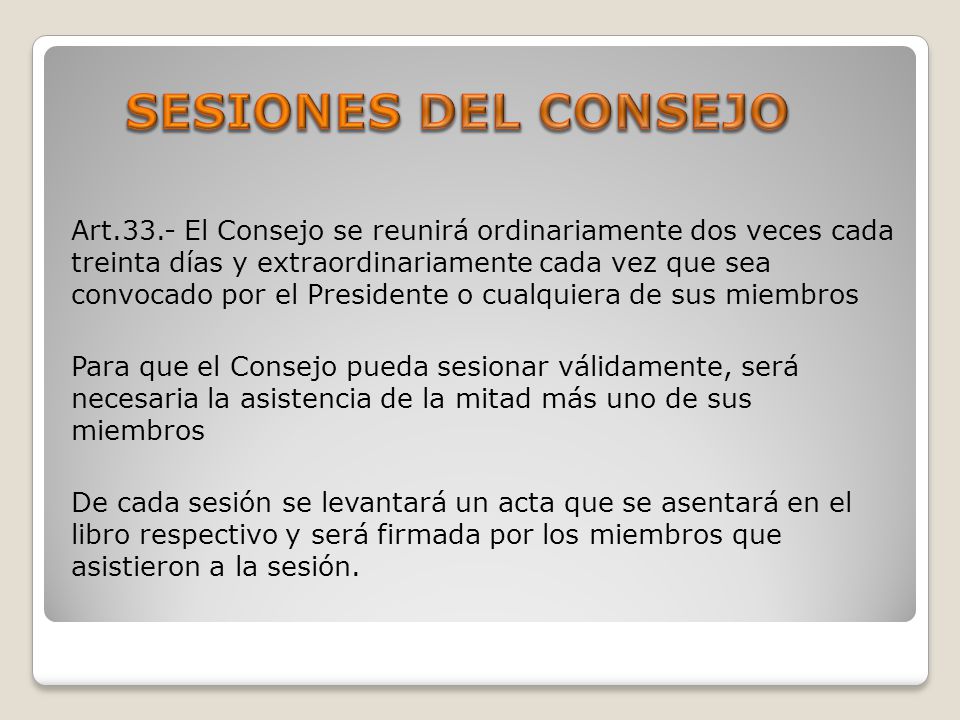 SESIONES DEL CONSEJO

Art.33.- El Consejo se reunirá ordinariamente dos veces cada treinta días y extraordinariamente cada vez que sea convocado por el Presidente o cualquiera de sus miembros

Para que el Consejo pueda sesionar válidamente, será necesaria la asistencia de la mitad más uno de sus miembros

De cada sesión se levantará un acta que se asentará en el libro respectivo y será firmada por los miembros que asistieron a la sesión.